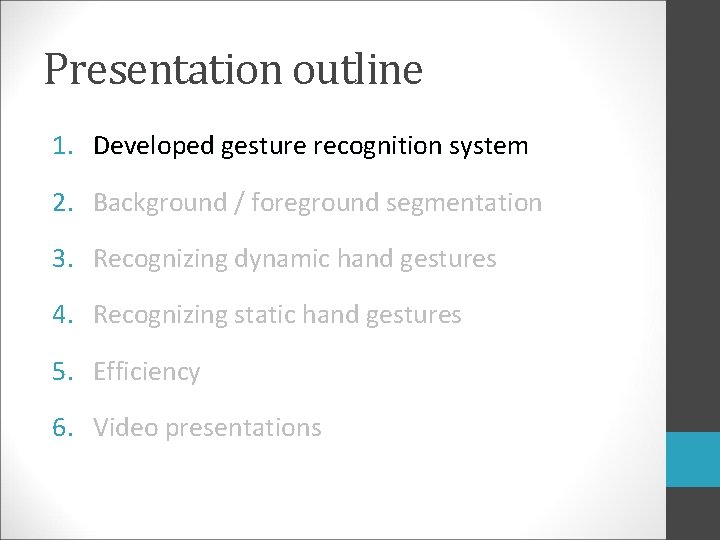 Presentation outline

1. Developed gesture recognition system
2. Background / foreground segmentation
3. Recognizing dynamic hand gestures
4. Recognizing static hand gestures
5. Efficiency
6. Video presentations